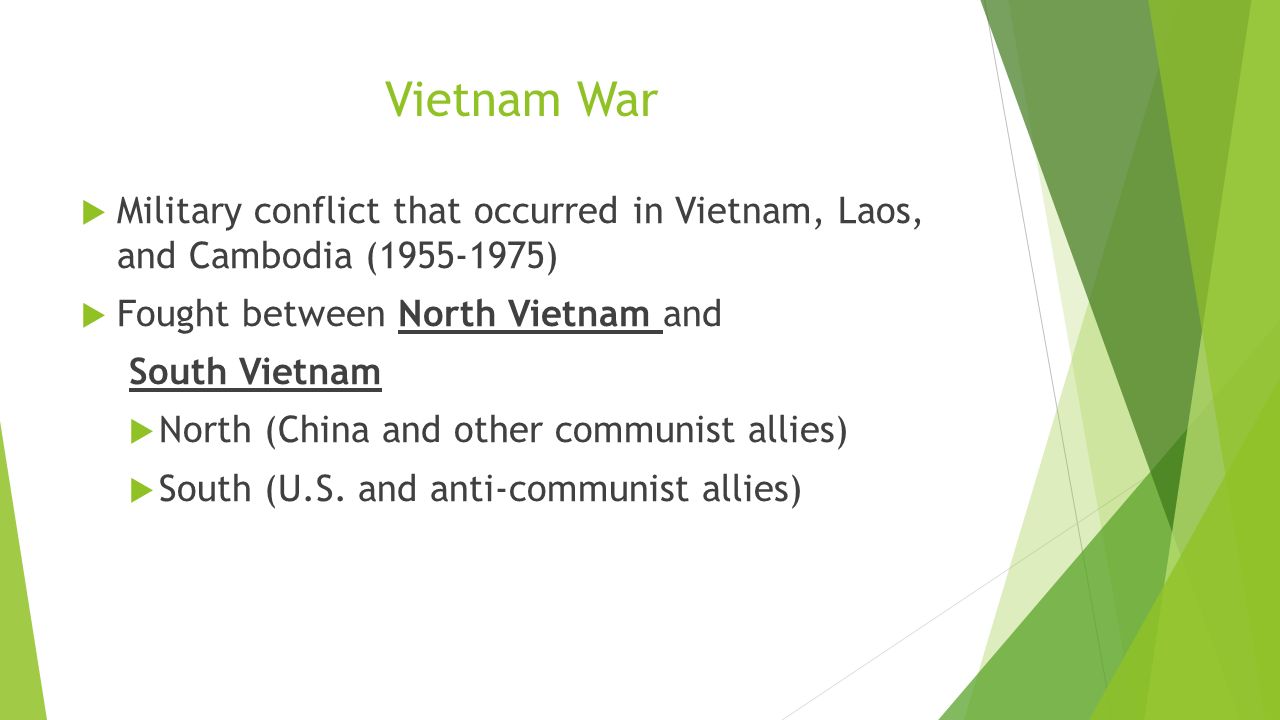 Vietnam War

Military conflict that occurred in Vietnam, Laos, and Cambodia (1955-1975)

Fought between North Vietnam and South Vietnam

North (China and other communist allies)

South (U.S. and anti-communist allies)